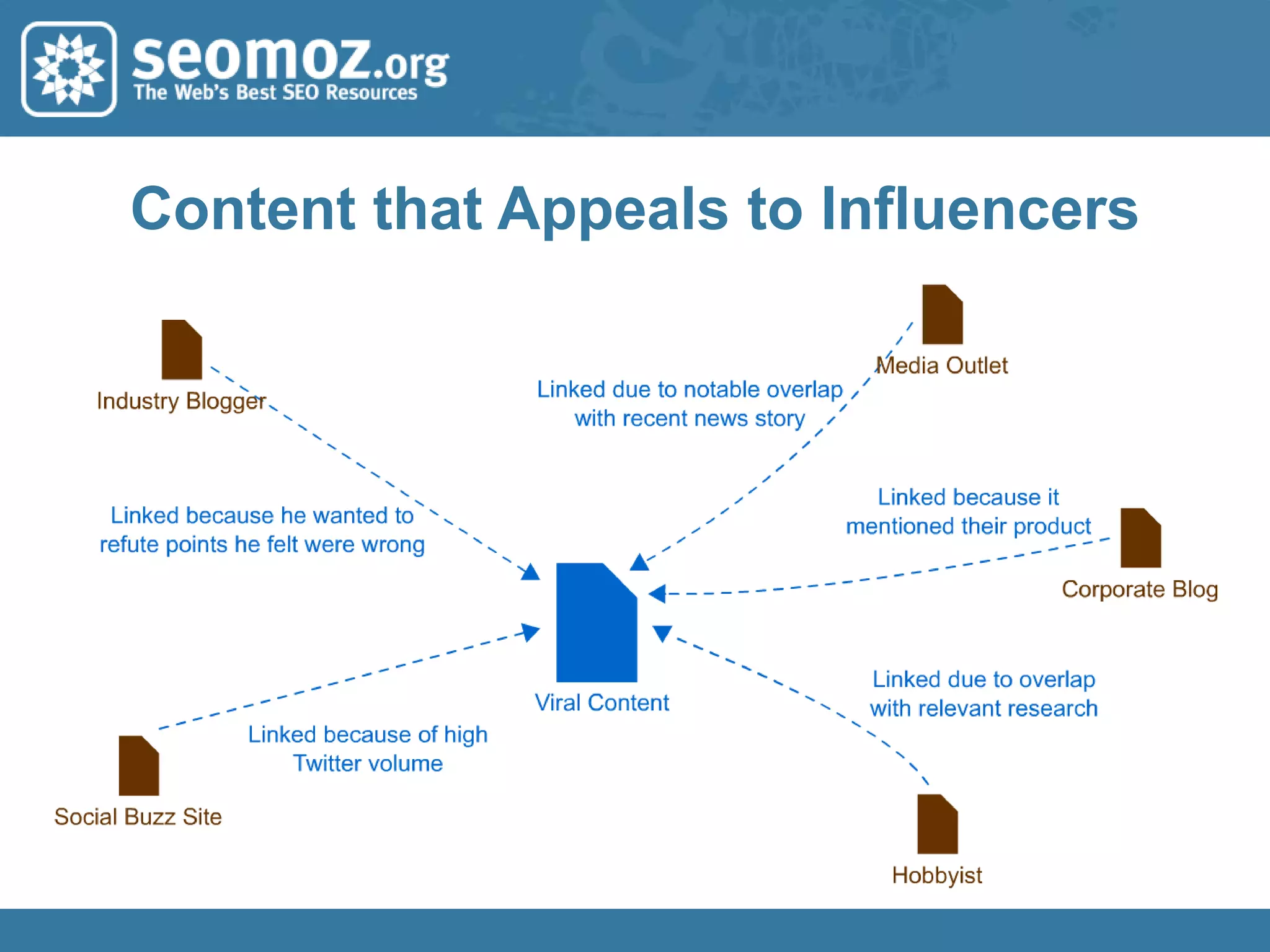 seomoz.org
The Web's Best SEO Resources

Content that Appeals to Influencers

Industry Blogger

Media Outlet

Linked due to notable overlap with recent news story

Linked because he wanted to refute points he felt were wrong

Linked because it mentioned their product

Corporate Blog

Viral Content

Linked due to overlap with relevant research

Linked because of high Twitter volume

Social Buzz Site

Hobbyist